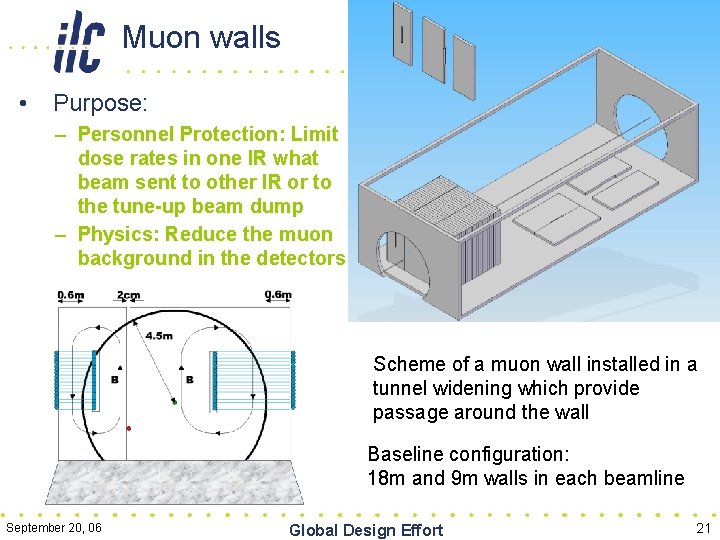 ilc Muon walls

• Purpose:
– Personnel Protection: Limit dose rates in one IR what beam sent to other IR or to the tune-up beam dump
– Physics: Reduce the muon background in the detectors

0.6m 2cm 0.6m
4.5m
B B

Scheme of a muon wall installed in a tunnel widening which provide passage around the wall

Baseline configuration:
18m and 9m walls in each beamline

September 20, 06 Global Design Effort 21